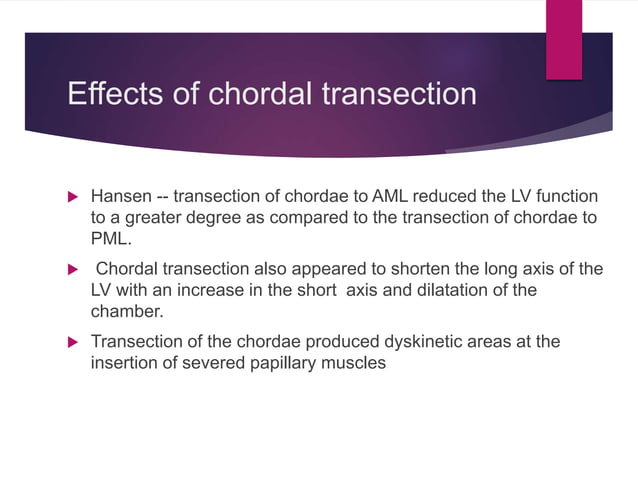 Effects of chordal transection

Hansen -- transection of chordae to AML reduced the LV function to a greater degree as compared to the transection of chordae to PML.

Chordal transection also appeared to shorten the long axis of the LV with an increase in the short axis and dilatation of the chamber.

Transection of the chordae produced dyskinetic areas at the insertion of severed papillary muscles